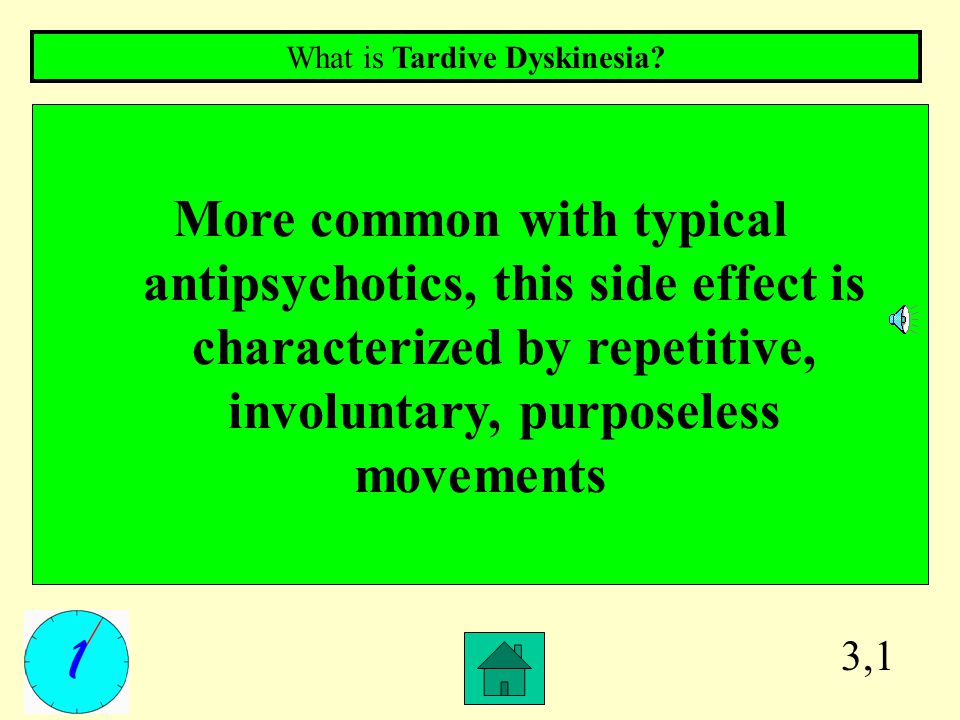 What is Tardive Dyskinesia?

More common with typical antipsychotics, this side effect is characterized by repetitive, involuntary, purposeless movements

1

3,1